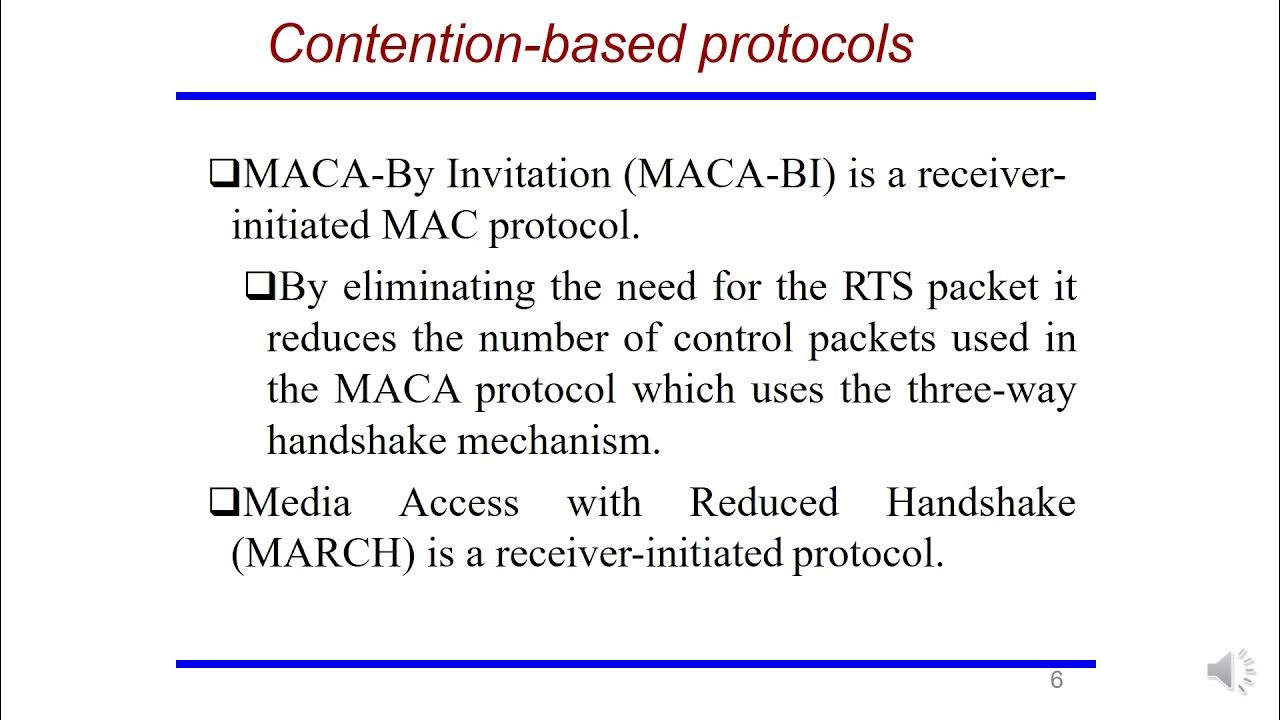 Contention-based protocols

❑MACA-By Invitation (MACA-BI) is a receiver-initiated MAC protocol.

❑By eliminating the need for the RTS packet it reduces the number of control packets used in the MACA protocol which uses the three-way handshake mechanism.

❑Media Access with Reduced Handshake (MARCH) is a receiver-initiated protocol.

6